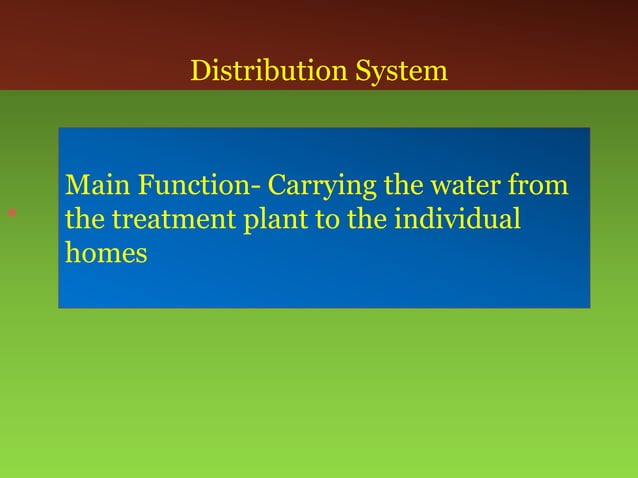 Distribution System

Main Function- Carrying the water from the treatment plant to the individual homes